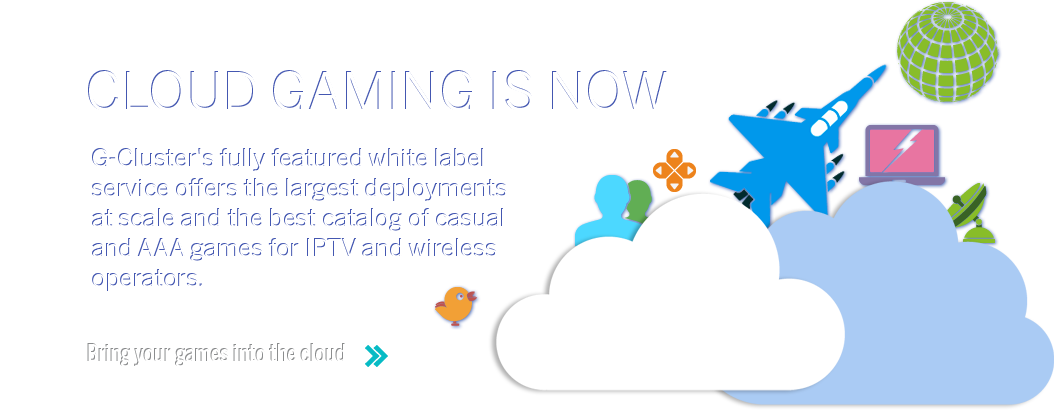 CLOUD GAMING IS NOW

G-Cluster's fully featured white label service offers the largest deployments at scale and the best catalog of casual and AAA games for IPTV and wireless operators.

Bring your games into the cloud